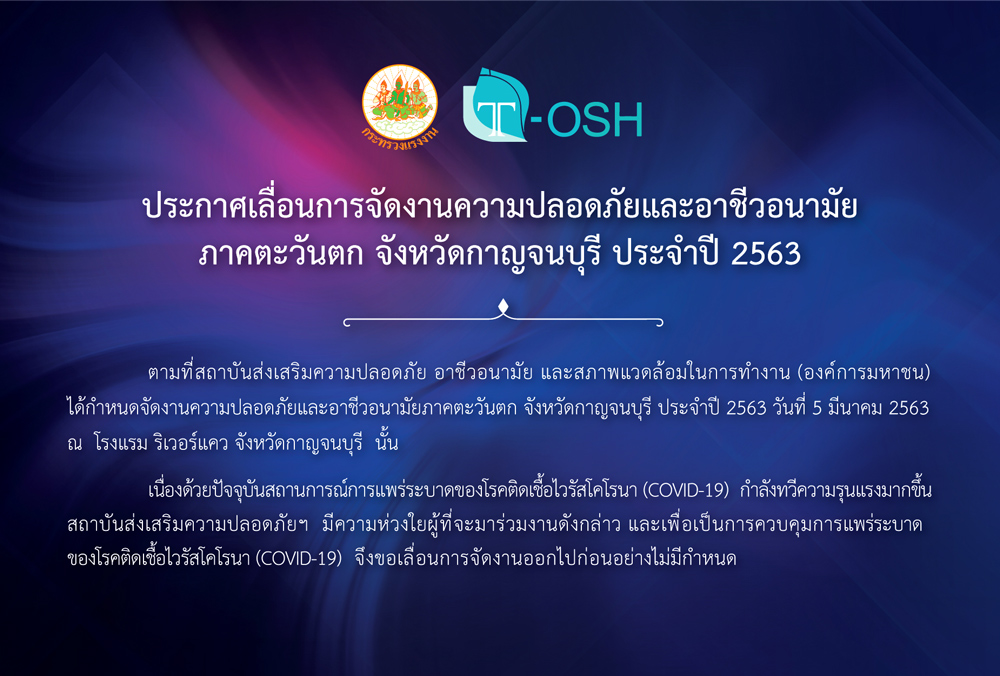 กระทรวงแรงงาน

T-OSH

ประกาศเลื่อนการจัดงานความปลอดภัยและอาชีวอนามัย ภาคตะวันตก จังหวัดกาญจนบุรี ประจำปี 2563

ตามที่สถาบันส่งเสริมความปลอดภัย อาชีวอนามัย และสภาพแวดล้อมในการทำงาน (องค์การมหาชน) ได้กำหนดจัดงานความปลอดภัยและอาชีวอนามัยภาคตะวันตก จังหวัดกาญจนบุรี ประจำปี 2563 วันที่ 5 มีนาคม 2563 ณ โรงแรม ริเวอร์แคว จังหวัดกาญจนบุรี นั้น

เนื่องด้วยปัจจุบันสถานการณ์การแพร่ระบาดของโรคติดเชื้อไวรัสโคโรนา (COVID-19) กำลังทวีความรุนแรงมากขึ้น สถาบันส่งเสริมความปลอดภัยฯ มีความห่วงใยผู้ที่จะมาร่วมงานดังกล่าว และเพื่อเป็นการควบคุมการแพร่ระบาดของโรคติดเชื้อไวรัสโคโรนา (COVID-19) จึงขอเลื่อนการจัดงานออกไปก่อนอย่างไม่มีกำหนด